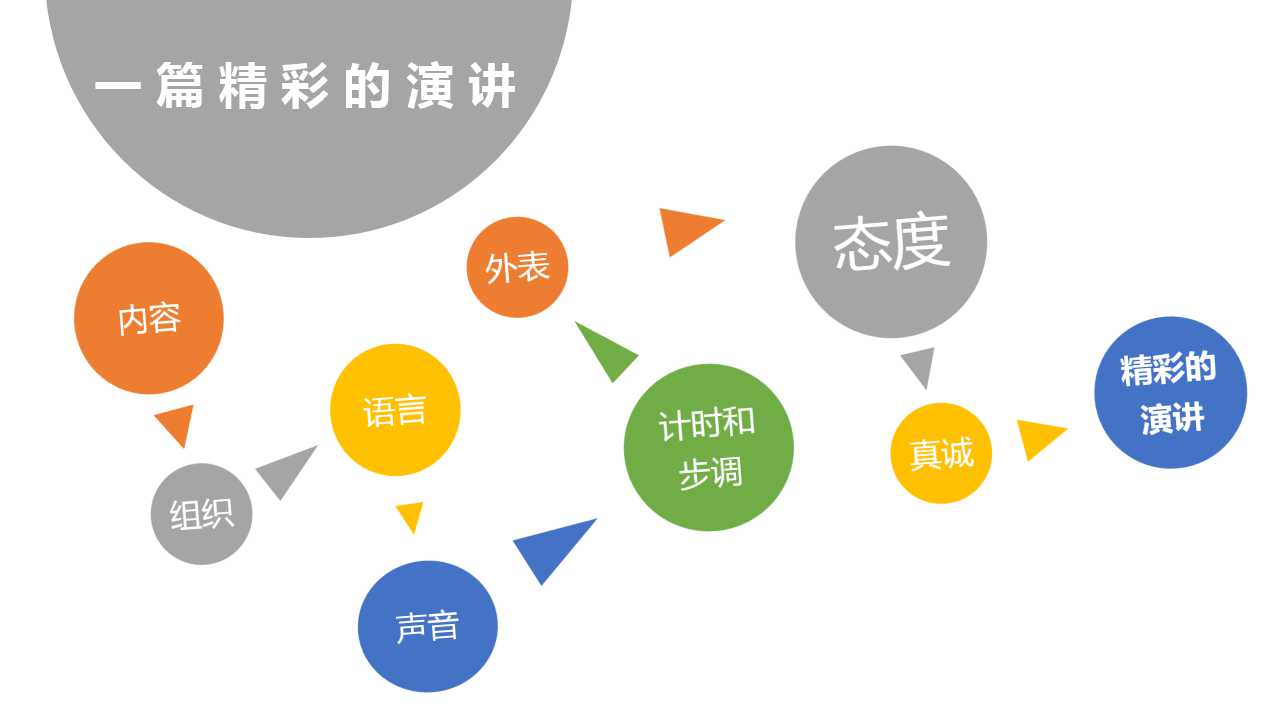 一篇精彩的演讲

内容

组织

语言

声音

外表

计时和步调

态度

真诚

精彩的演讲